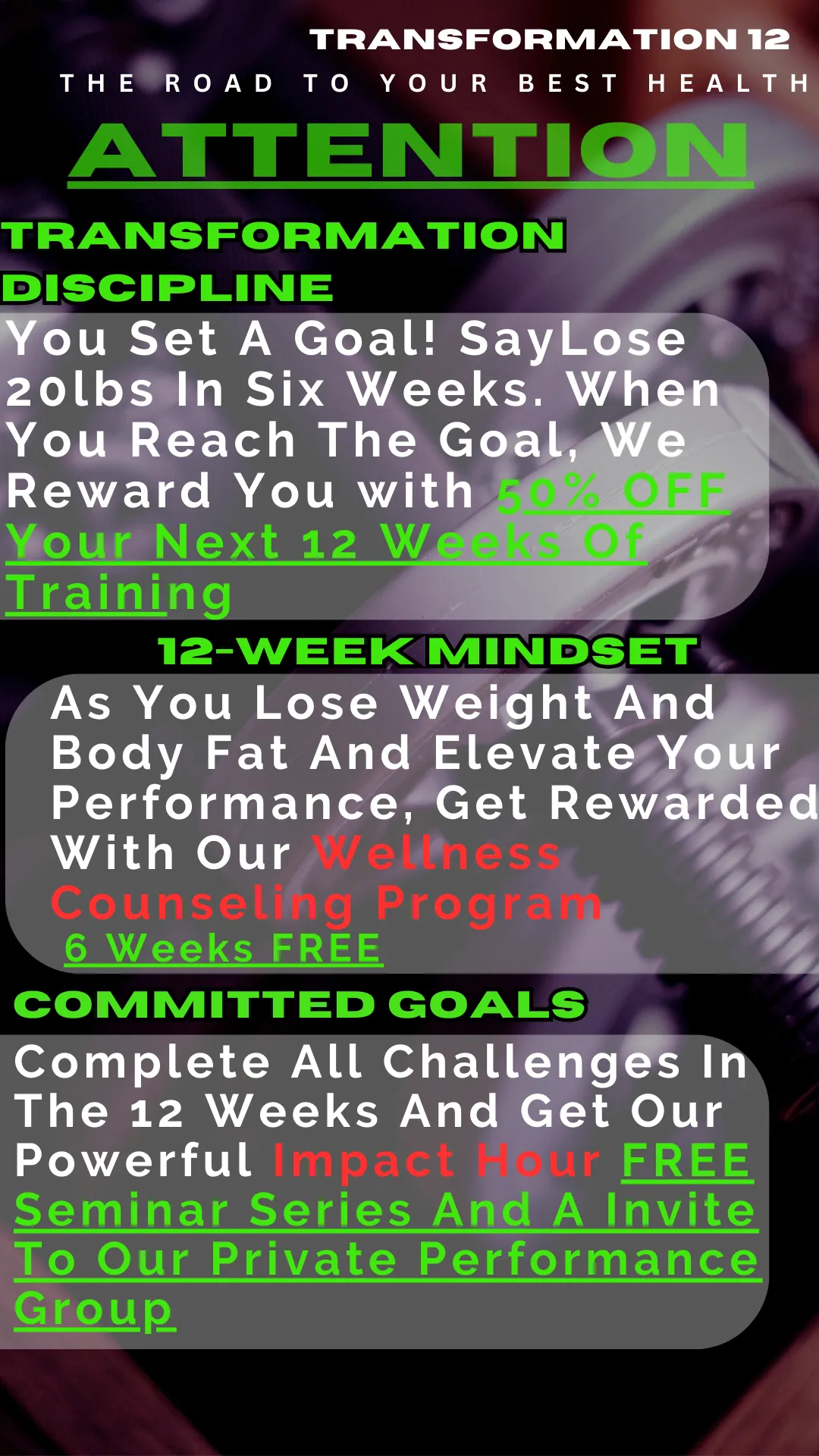 TRANSFORMATION 12
THE ROAD TO YOUR BEST HEALTH
ATTENTION

TRANSFORMATION DISCIPLINE

You Set A Goal! SayLose 20lbs In Six Weeks. When You Reach The Goal, We Reward You with 50% OFF Your Next 12 Weeks Of Training

12-WEEK MINDSET

As You Lose Weight And Body Fat And Elevate Your Performance, Get Rewarded With Our Wellness Counseling Program 6 Weeks FREE

COMMITTED GOALS

Complete All Challenges In The 12 Weeks And Get Our Powerful Impact Hour FREE Seminar Series And A Invite To Our Private Performance Group